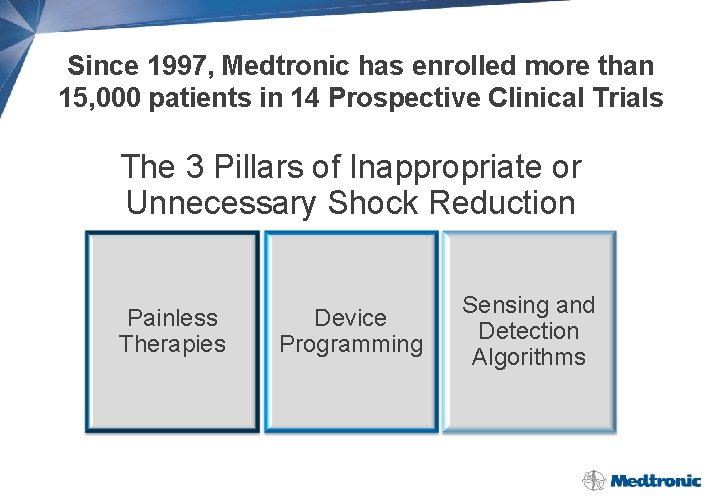 Since 1997, Medtronic has enrolled more than 15,000 patients in 14 Prospective Clinical Trials

The 3 Pillars of Inappropriate or Unnecessary Shock Reduction

Painless Therapies

Device Programming

Sensing and Detection Algorithms

Medtronic